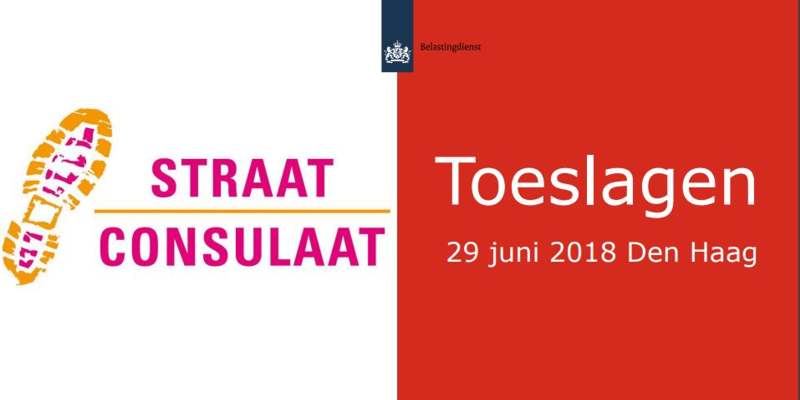 STRAAT
CONSULAAT

Belastingdienst

Toeslagen

29 juni 2018 Den Haag